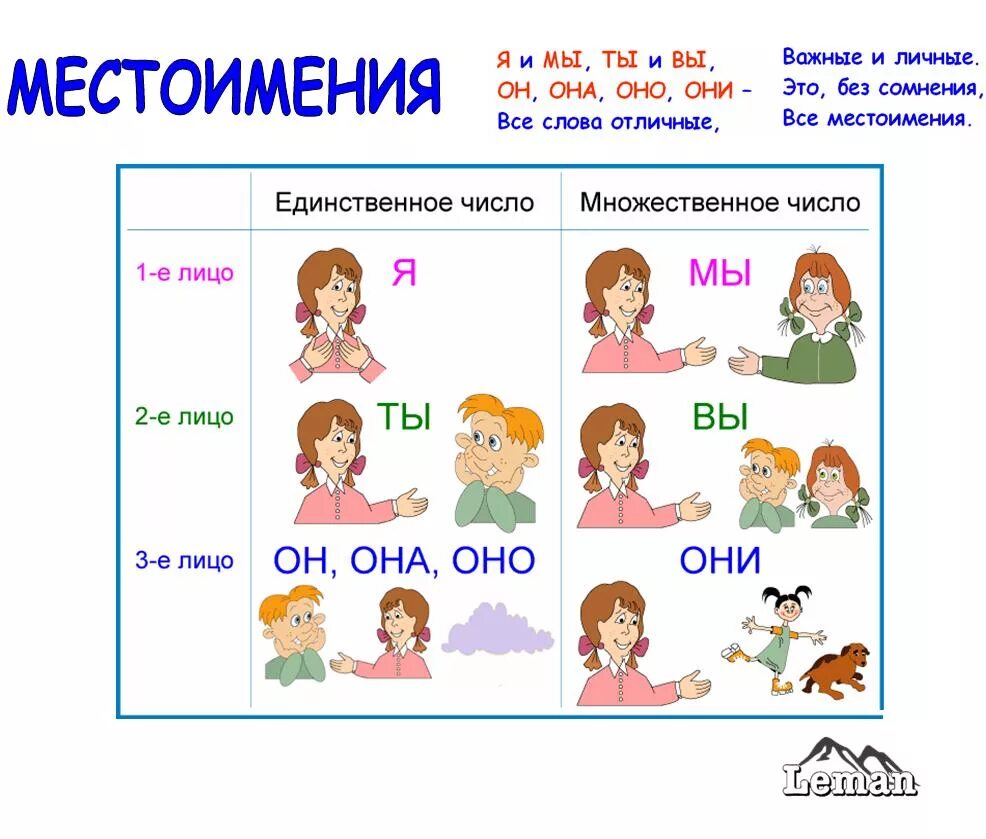 МЕСТОИМЕНИЯ

Я и МЫ, ТЫ и ВЫ,
ОН, ОНА, ОНО, ОНИ –
Все слова отличные,

Важные и личные.
Это, без сомнения,
Все местоимения.

| | Единственное число | Множественное число |
|---|---|---|
| 1-е лицо | Я | МЫ |
| 2-е лицо | ТЫ | ВЫ |
| 3-е лицо | ОН, ОНА, ОНО | ОНИ |

Leman